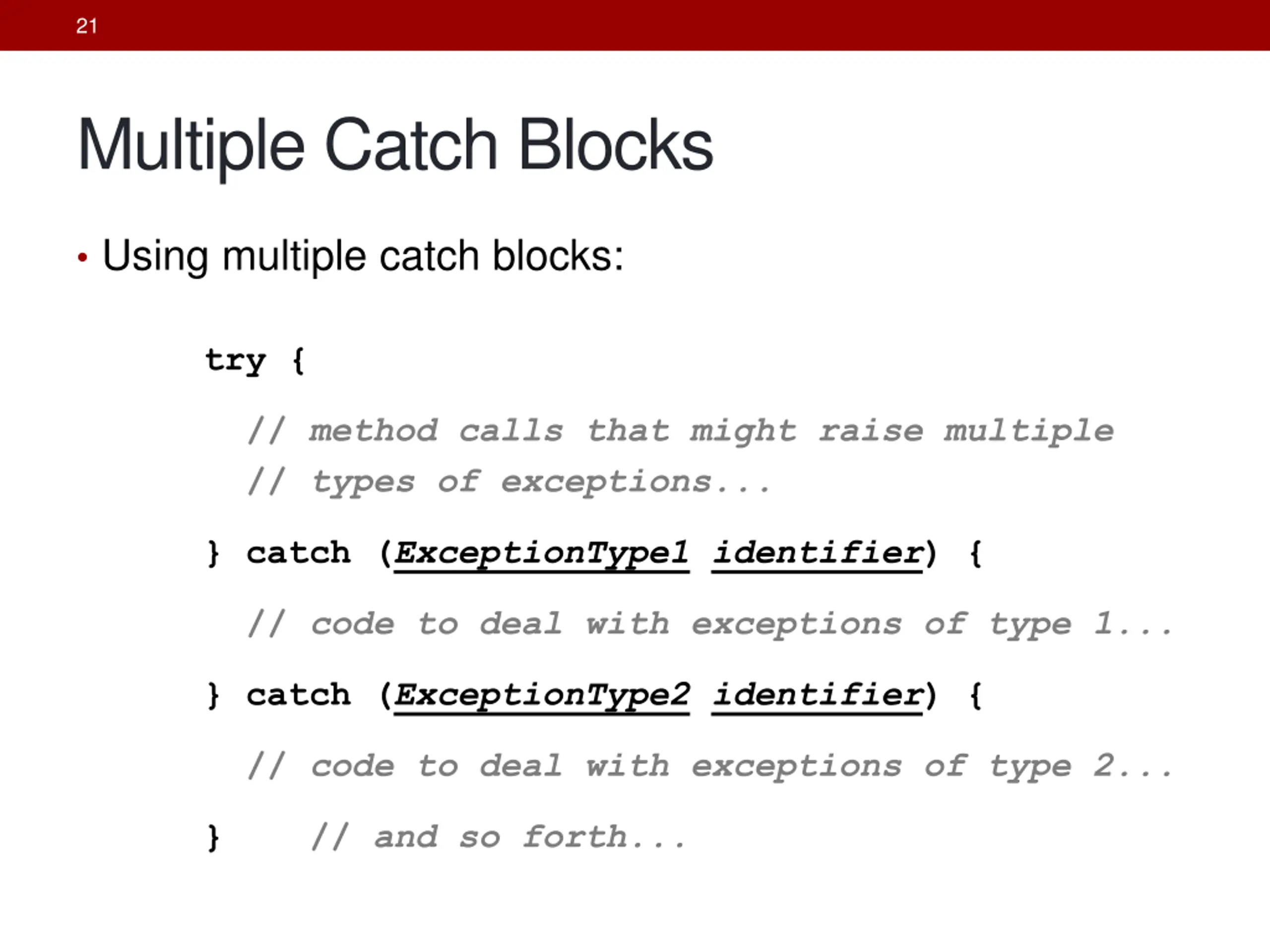 21

Multiple Catch Blocks

• Using multiple catch blocks:

try {

// method calls that might raise multiple

// types of exceptions...

} catch (ExceptionType1 identifier) {

// code to deal with exceptions of type 1...

} catch (ExceptionType2 identifier) {

// code to deal with exceptions of type 2...

} // and so forth...